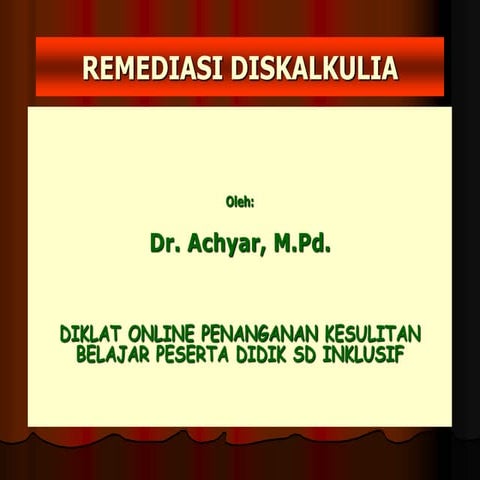 REMEDIASI DISKALKULIA

Oleh:

Dr. Achyar, M.Pd.

DIKLAT ONLINE PENANGANAN KESULITAN BELAJAR PESERTA DIDIK SD INKLUSIF